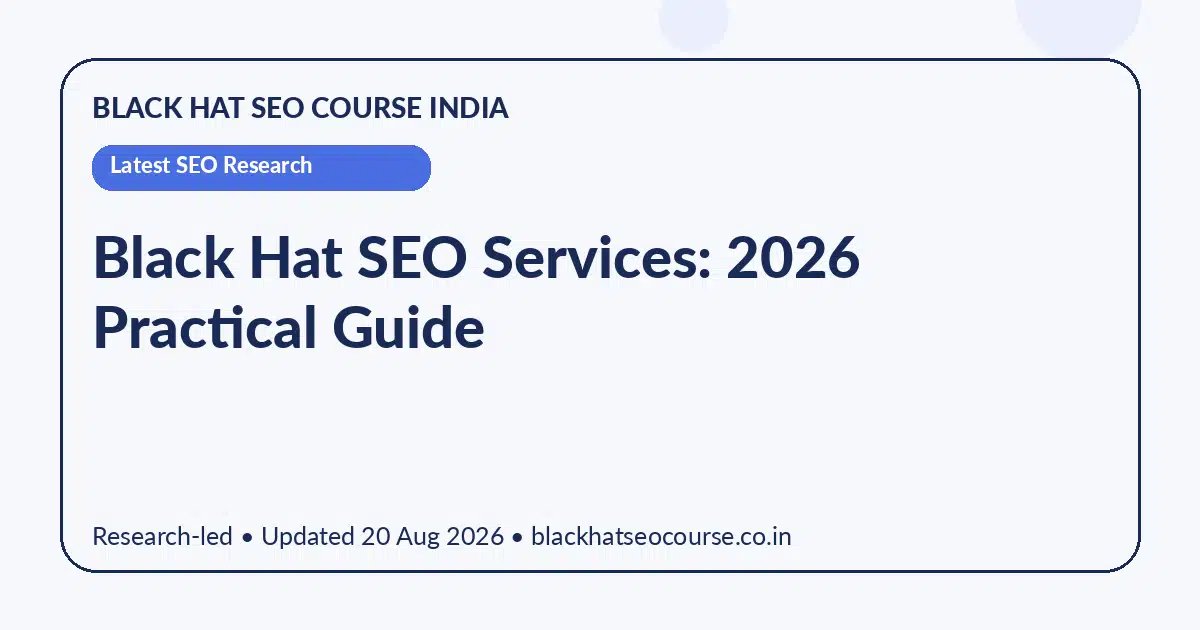 BLACK HAT SEO COURSE INDIA

Latest SEO Research

Black Hat SEO Services: 2026 Practical Guide

Research-led • Updated 20 Aug 2026 • blackhatseocourse.co.in